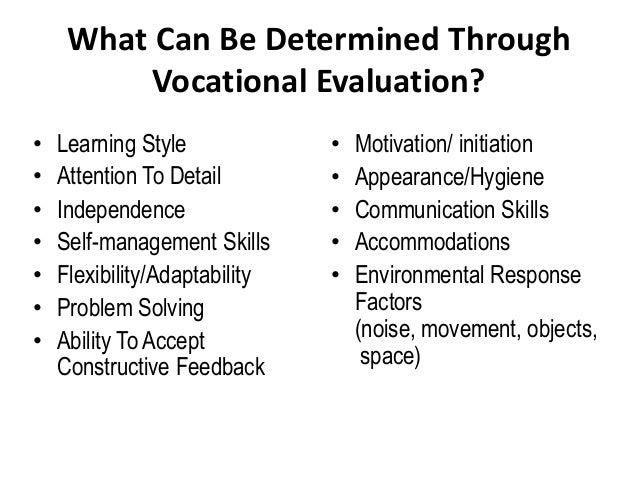 What Can Be Determined Through Vocational Evaluation?

• Learning Style
• Attention To Detail
• Independence
• Self-management Skills
• Flexibility/Adaptability
• Problem Solving
• Ability To Accept Constructive Feedback

• Motivation/ initiation
• Appearance/Hygiene
• Communication Skills
• Accommodations
• Environmental Response Factors (noise, movement, objects, space)